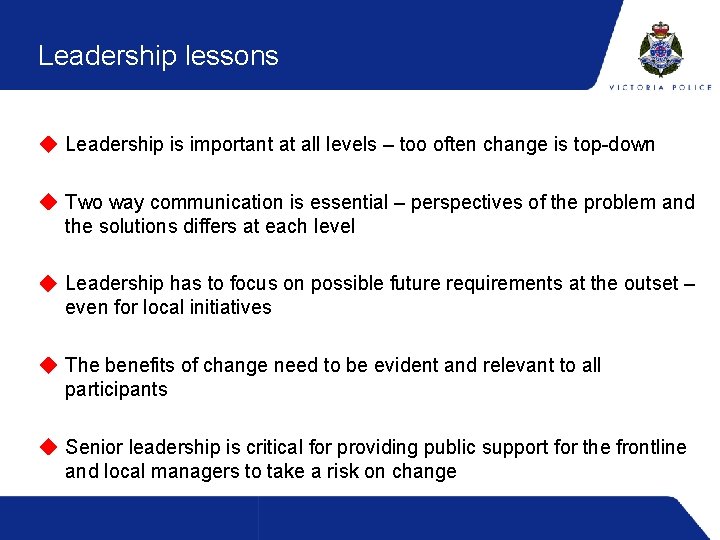 Leadership lessons

VICTORIA POLICE

◆ Leadership is important at all levels – too often change is top-down

◆ Two way communication is essential – perspectives of the problem and the solutions differs at each level

◆ Leadership has to focus on possible future requirements at the outset – even for local initiatives

◆ The benefits of change need to be evident and relevant to all participants

◆ Senior leadership is critical for providing public support for the frontline and local managers to take a risk on change